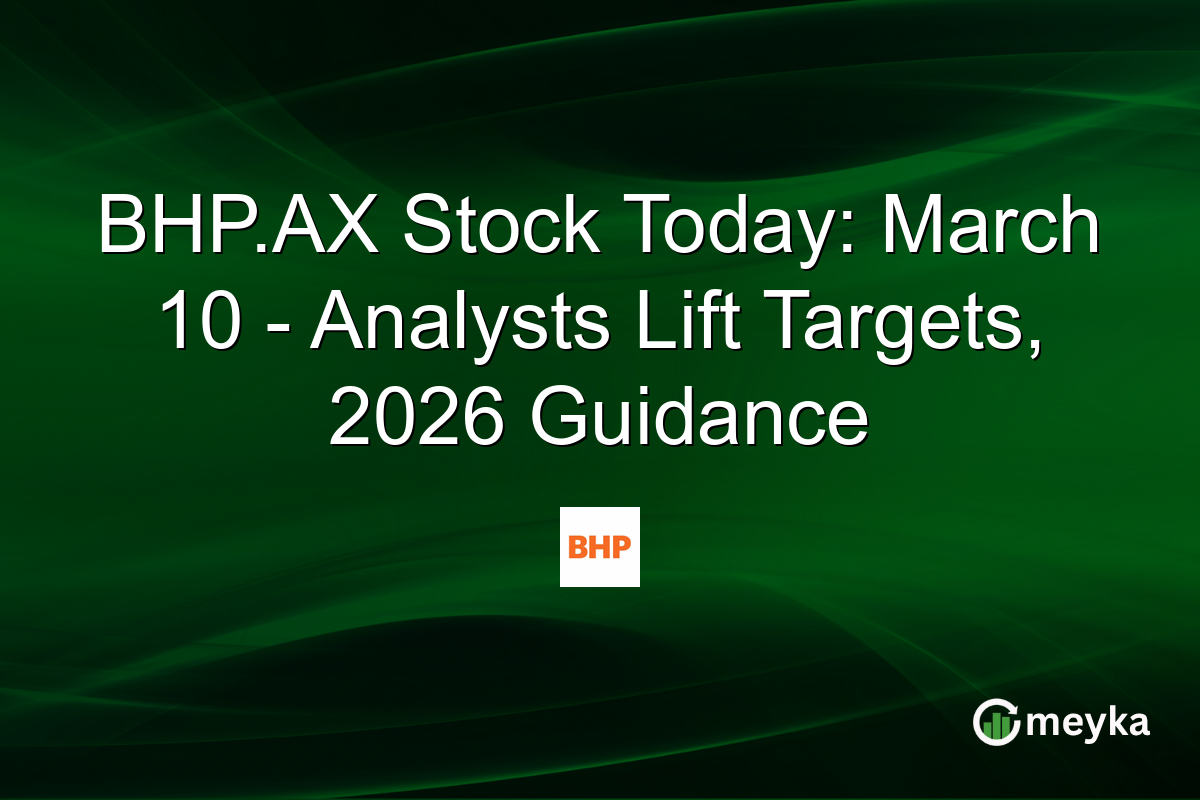 BHP.AX Stock Today: March 10 - Analysts Lift Targets, 2026 Guidance

BHP

meyka